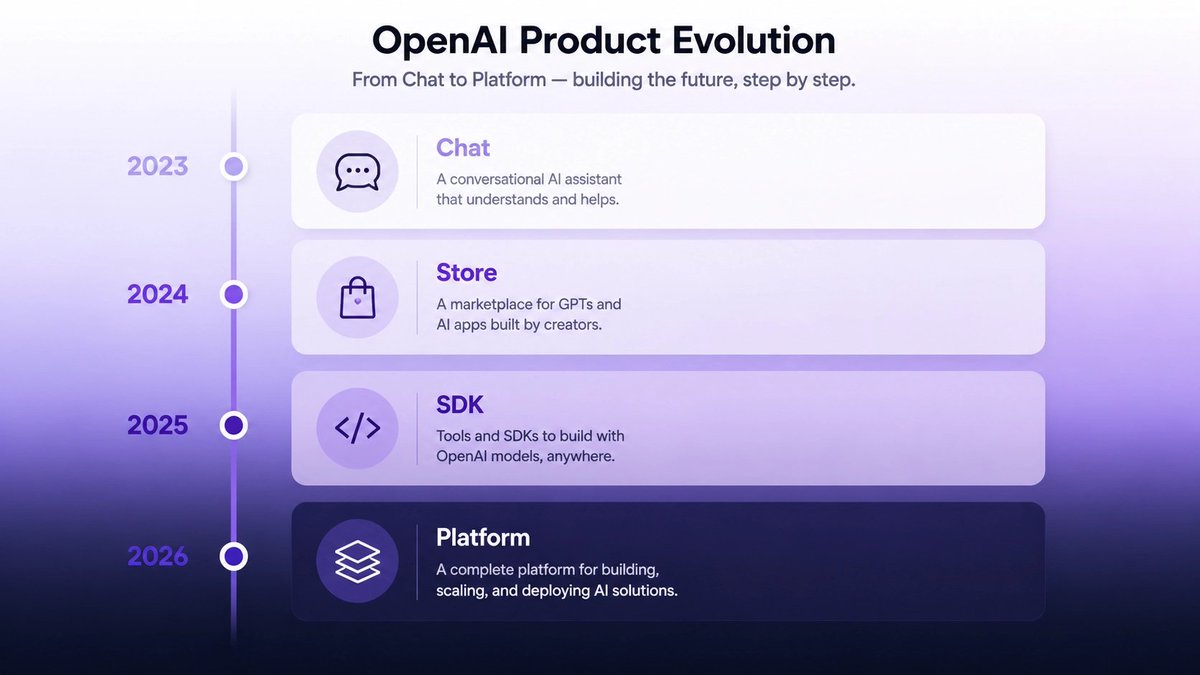 OpenAI Product Evolution

From Chat to Platform — building the future, step by step.

2023

Chat

A conversational AI assistant that understands and helps.

2024

Store

A marketplace for GPTs and AI apps built by creators.

2025

SDK

Tools and SDKs to build with OpenAI models, anywhere.

2026

Platform

A complete platform for building, scaling, and deploying AI solutions.